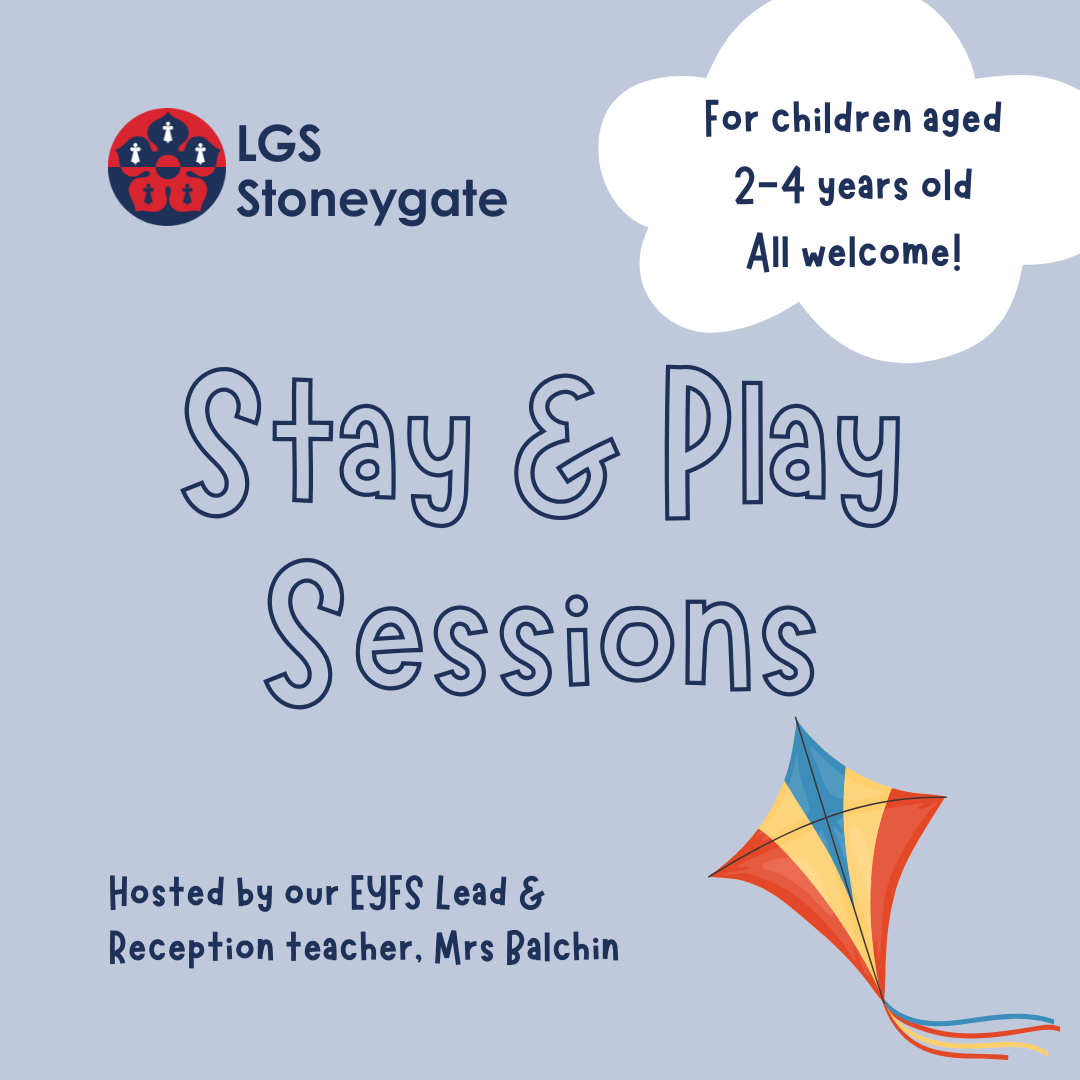 LGS Stoneygate

For children aged 2-4 years old
All welcome!

Stay & Play Sessions

Hosted by our EYFS Lead & Reception teacher, Mrs Balchin